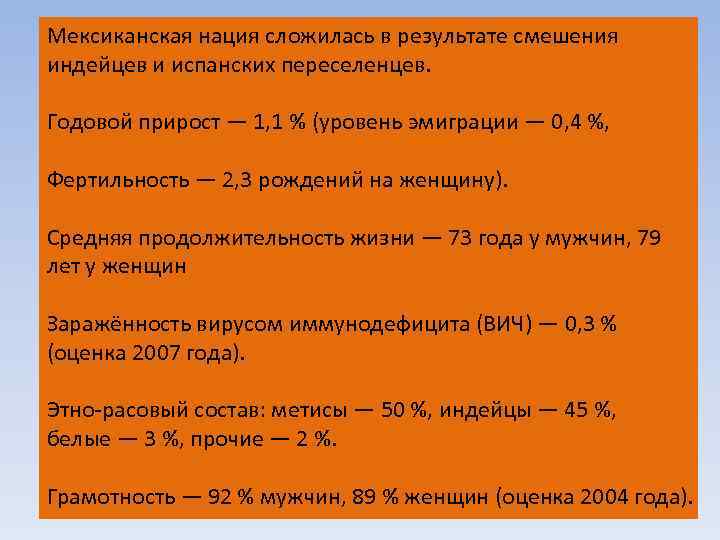 Мексиканская нация сложилась в результате смешения индейцев и испанских переселенцев.

Годовой прирост — 1,1 % (уровень эмиграции — 0,4 %,

Фертильность — 2,3 рождений на женщину).

Средняя продолжительность жизни — 73 года у мужчин, 79 лет у женщин

Заражённость вирусом иммунодефицита (ВИЧ) — 0,3 % (оценка 2007 года).

Этно-расовый состав: метисы — 50 %, индейцы — 45 %, белые — 3 %, прочие — 2 %.

Грамотность — 92 % мужчин, 89 % женщин (оценка 2004 года).